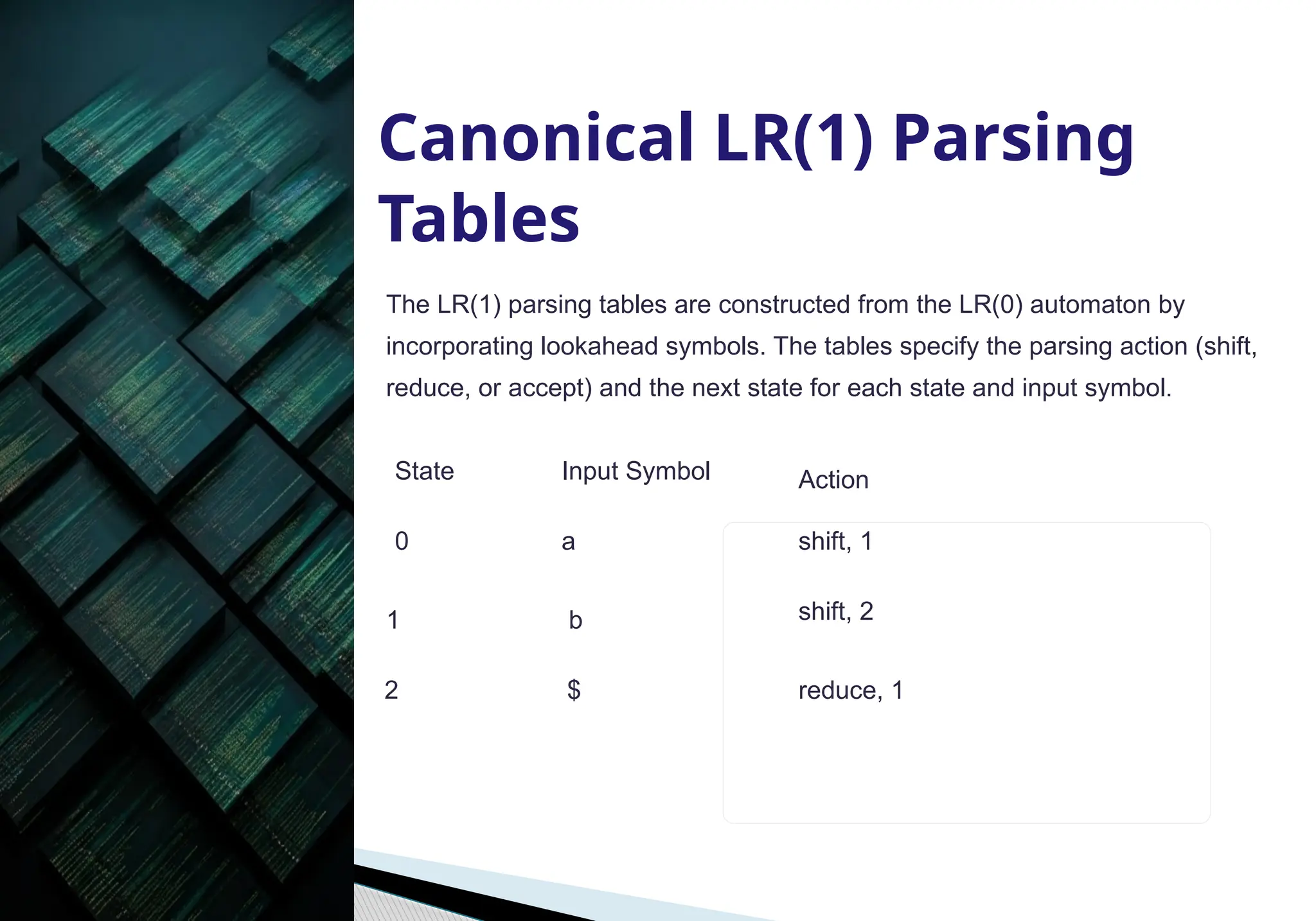 Canonical LR(1) Parsing Tables

The LR(1) parsing tables are constructed from the LR(0) automaton by incorporating lookahead symbols. The tables specify the parsing action (shift, reduce, or accept) and the next state for each state and input symbol.

| State | Input Symbol | Action |
|---|---|---|
| 0 | a | shift, 1 |
| 1 | b | shift, 2 |
| 2 | $ | reduce, 1 |